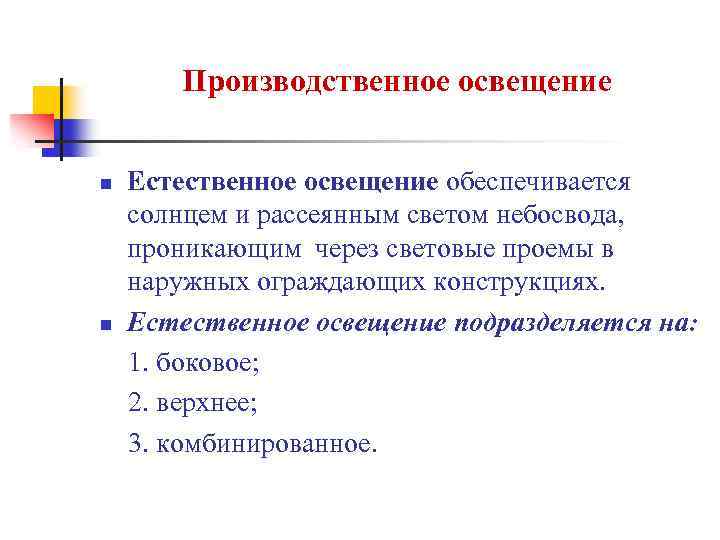 Производственное освещение

Естественное освещение обеспечивается солнцем и рассеянным светом небосвода, проникающим через световые проемы в наружных ограждающих конструкциях.

Естественное освещение подразделяется на:

1. боковое;

2. верхнее;

3. комбинированное.